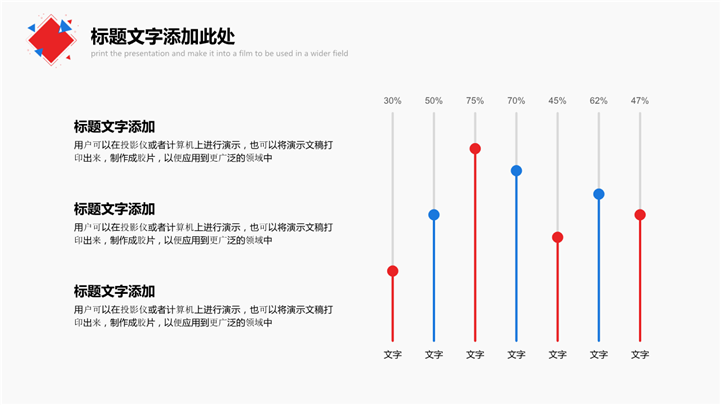 标题文字添加此处
print the presentation and make it into a film to be used in a wider field

标题文字添加
用户可以在投影仪或者计算机上进行演示，也可以将演示文稿打印出来，制作成胶片，以便应用到更广泛的领域中

标题文字添加
用户可以在投影仪或者计算机上进行演示，也可以将演示文稿打印出来，制作成胶片，以便应用到更广泛的领域中

标题文字添加
用户可以在投影仪或者计算机上进行演示，也可以将演示文稿打印出来，制作成胶片，以便应用到更广泛的领域中

30% 50% 75% 70% 45% 62% 47%

文字 文字 文字 文字 文字 文字 文字